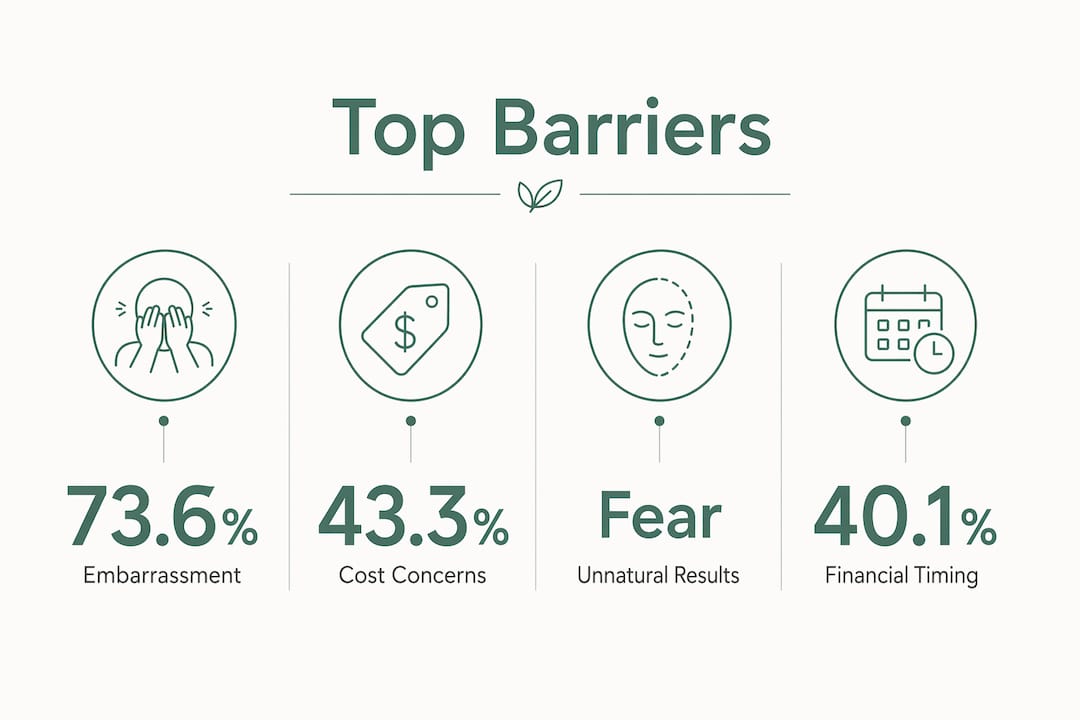 Top Barriers

$

73.6%
Embarrassment

43.3%
Cost Concerns

Fear
Unnatural Results

40.1%
Financial Timing